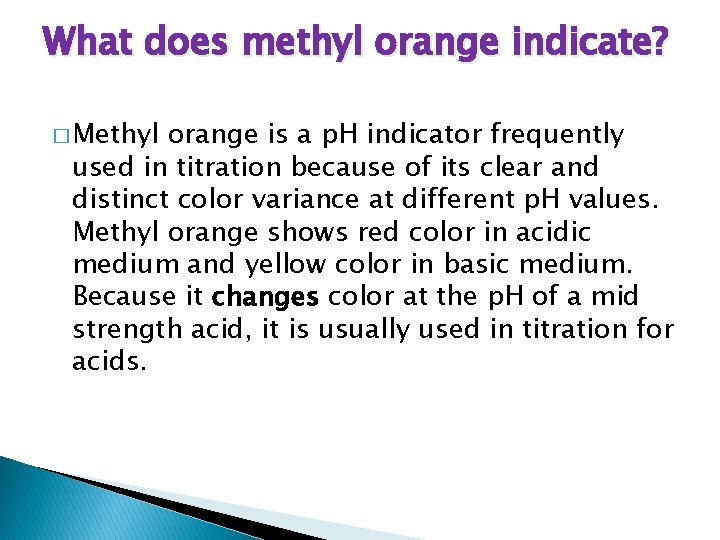 What does methyl orange indicate?

□ Methyl orange is a pH indicator frequently used in titration because of its clear and distinct color variance at different pH values. Methyl orange shows red color in acidic medium and yellow color in basic medium. Because it changes color at the pH of a mid strength acid, it is usually used in titration for acids.